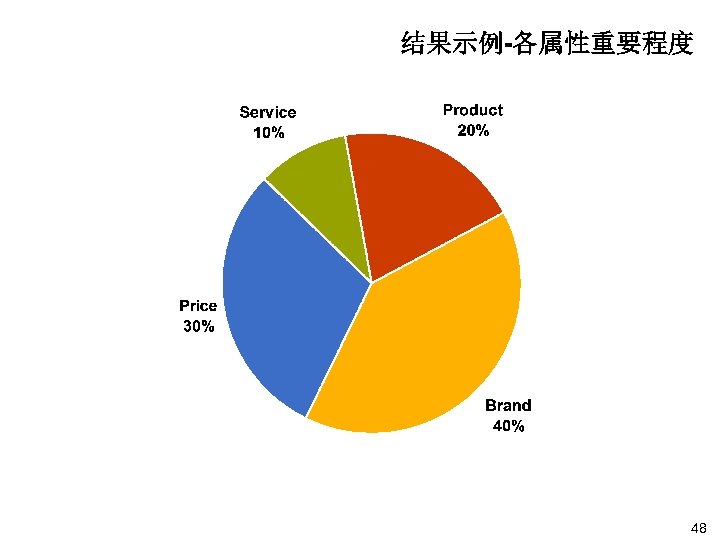 结果示例-各属性重要程度

Service
10%

Product
20%

Price
30%

Brand
40%

48